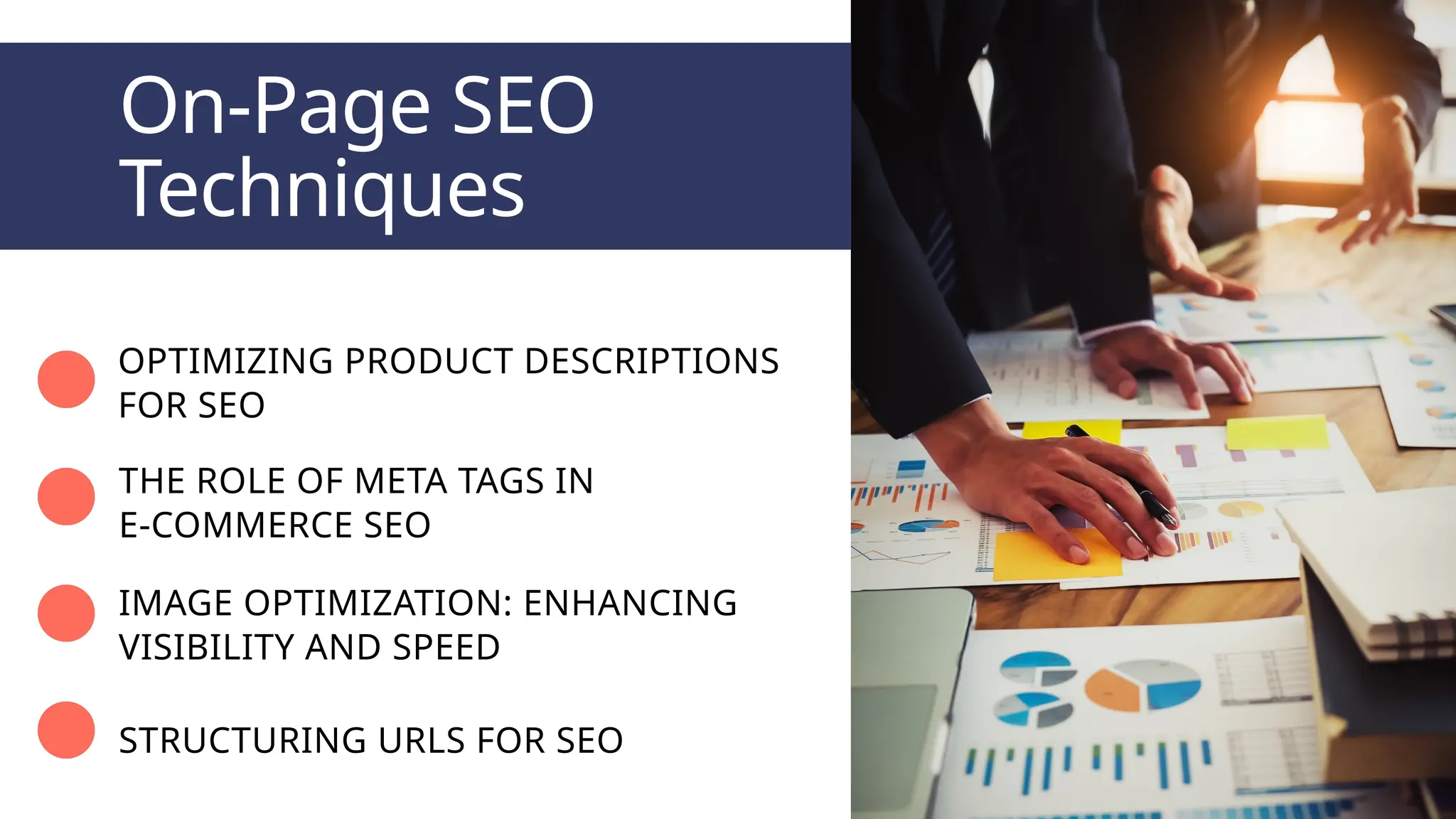 On-Page SEO Techniques

OPTIMIZING PRODUCT DESCRIPTIONS FOR SEO

THE ROLE OF META TAGS IN E-COMMERCE SEO

IMAGE OPTIMIZATION: ENHANCING VISIBILITY AND SPEED

STRUCTURING URLS FOR SEO